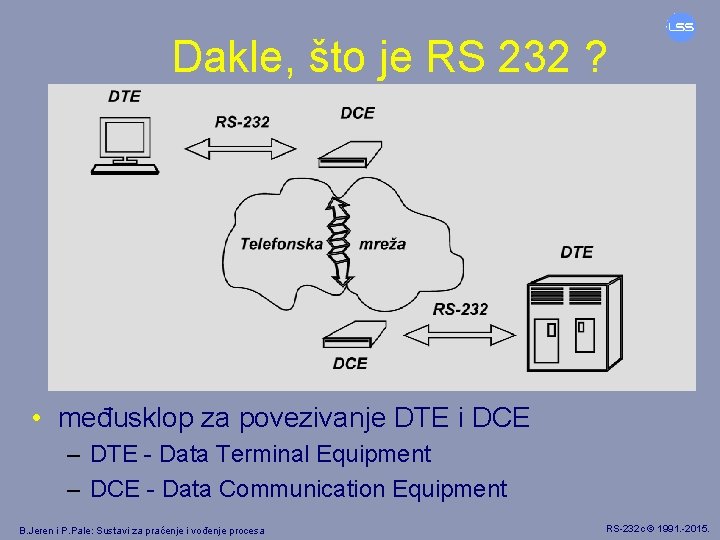 LSS

Dakle, što je RS 232 ?

DTE

RS-232

DCE

Telefonska mreža

DTE

RS-232

DCE

• međusklop za povezivanje DTE i DCE
– DTE - Data Terminal Equipment
– DCE - Data Communication Equipment

B.Jeren i P.Pale: Sustavi za praćenje i vođenje procesa

RS-232c © 1991.-2015.